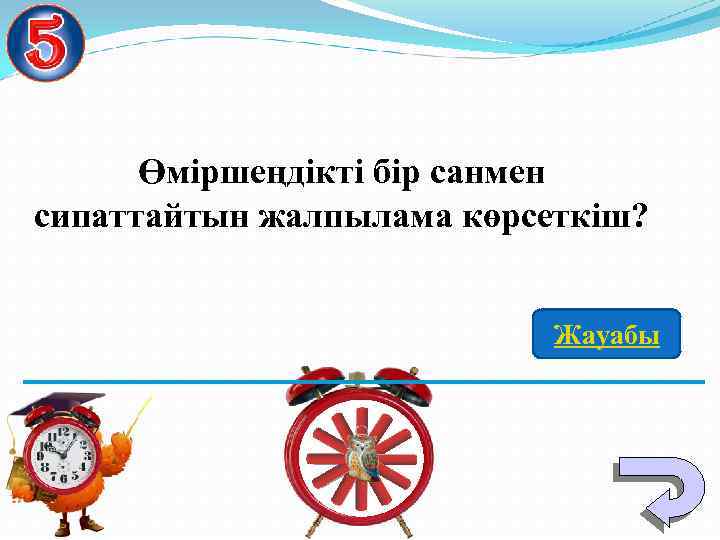 5

Өміршеңдікті бір санмен сипаттайтын жалпылама көрсеткіш?

Жауабы

12 1 2 3 4 5 6 7 8 9 10 11